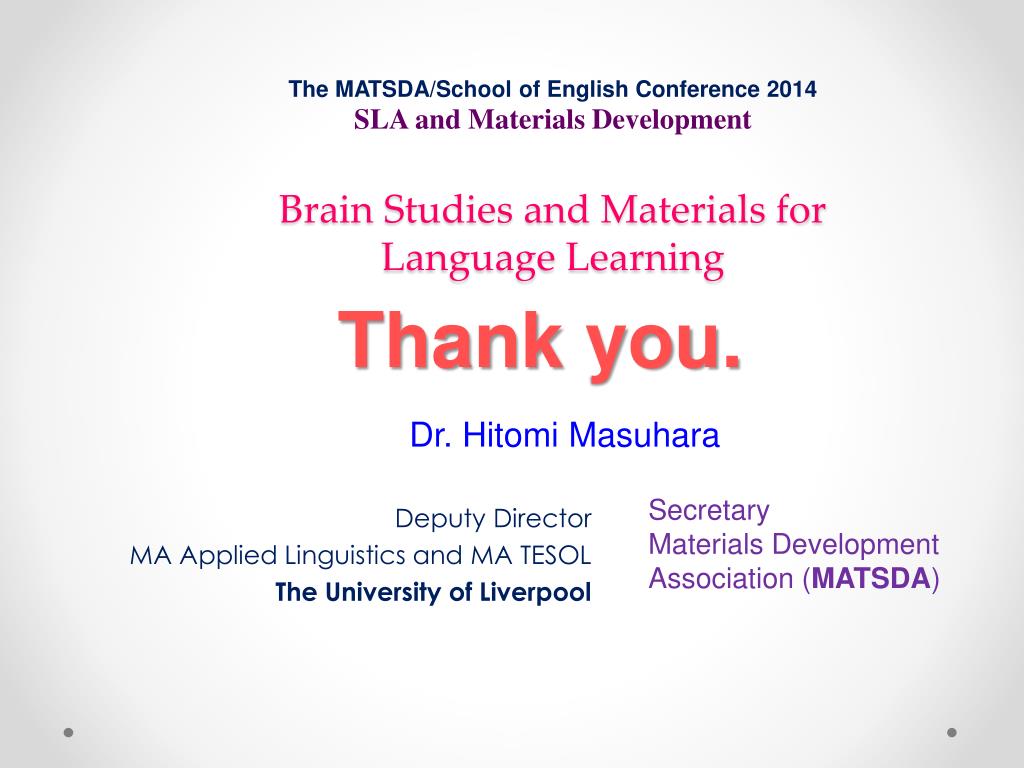 The MATSDA/School of English Conference 2014
SLA and Materials Development

Brain Studies and Materials for Language Learning

Thank you.

Dr. Hitomi Masuhara

Deputy Director
MA Applied Linguistics and MA TESOL
The University of Liverpool

Secretary
Materials Development Association (MATSDA)